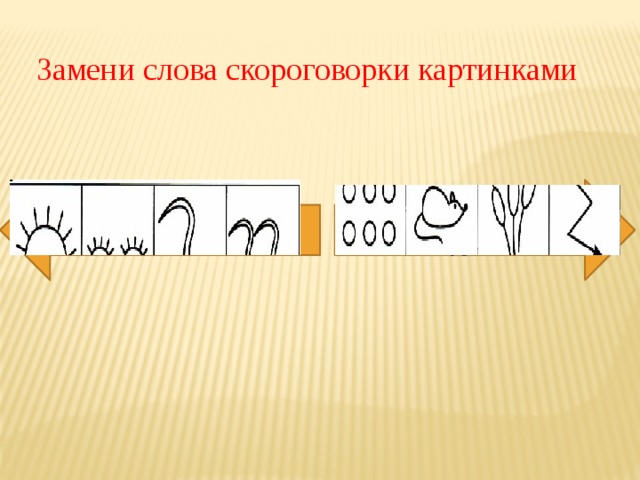 Замени слова скороговорки картинками